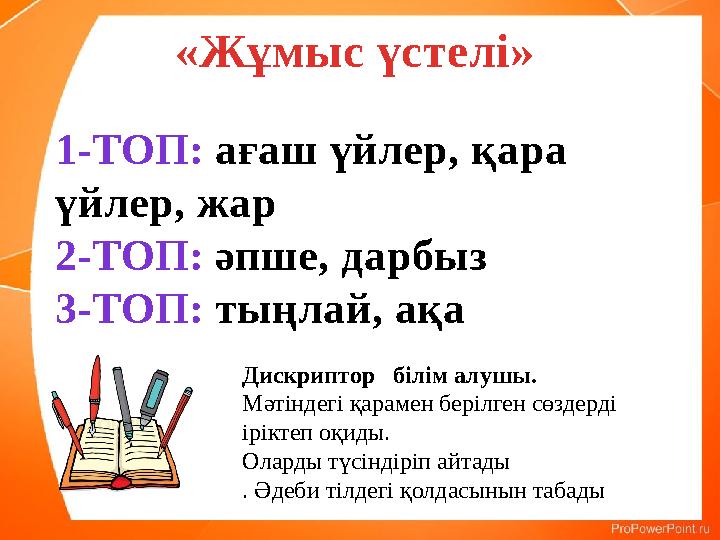 «Жұмыс үстелі»

1-ТОП: ағаш үйлер, қара үйлер, жар
2-ТОП: әпше, дарбыз
3-ТОП: тыңлай, ақа

Дискриптор білім алушы.
Мәтіндегі қарамен берілген сөздерді іріктеп оқиды.
Оларды түсіндіріп айтады
. Әдеби тілдегі қолдасынын табады

ProPowerPoint.ru